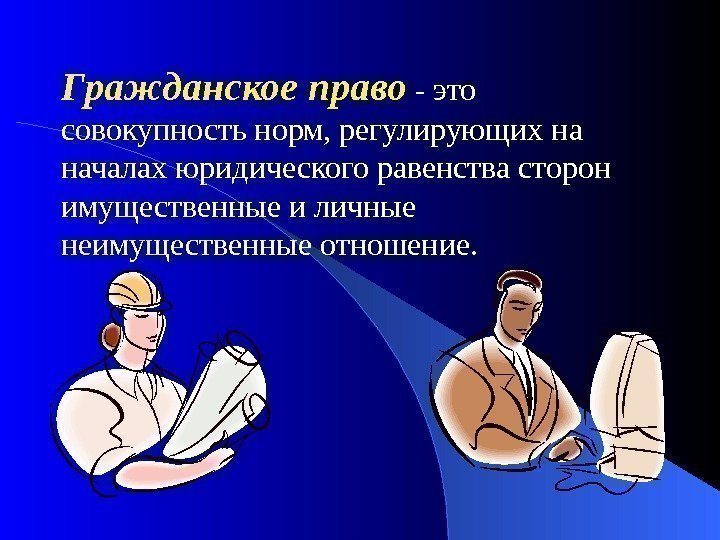 Гражданское право - это совокупность норм, регулирующих на началах юридического равенства сторон имущественные и личные неимущественные отношение.